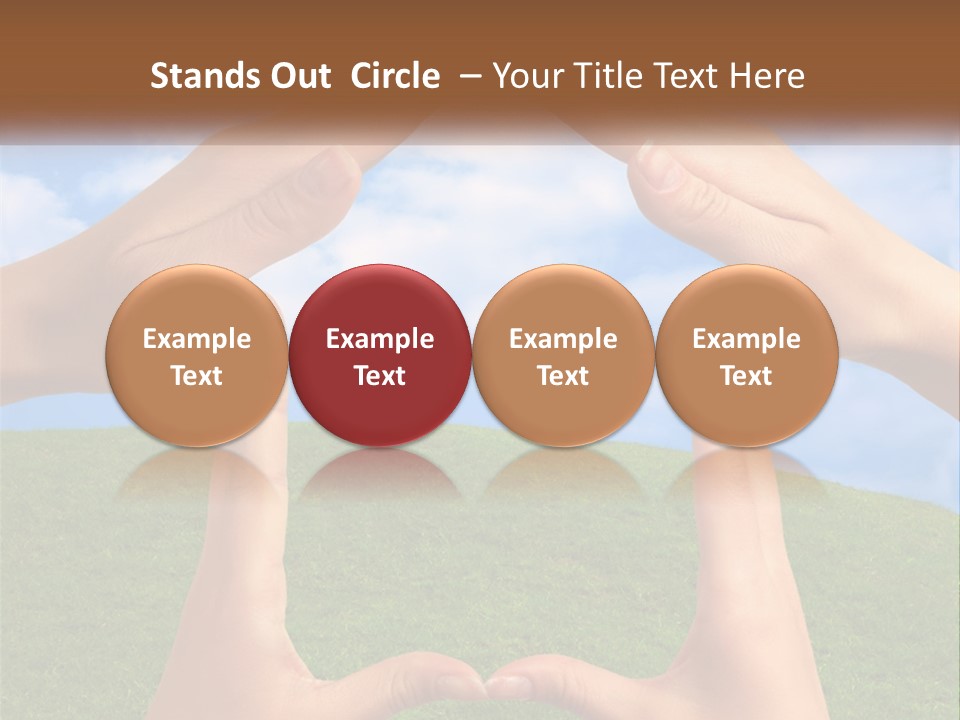 Stands Out Circle – Your Title Text Here

Example Text

Example Text

Example Text

Example Text